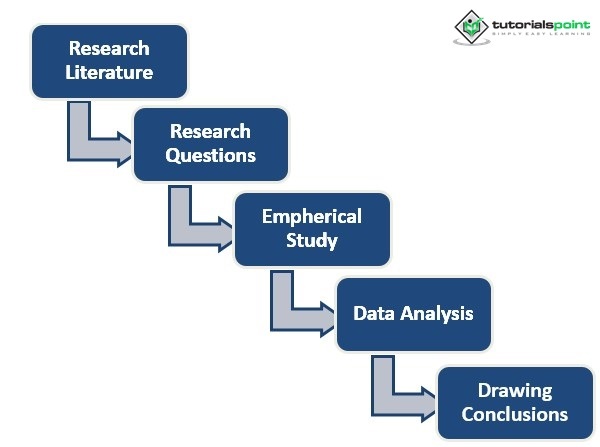 tutorialspoint
SIMPLY EASY LEARNING

Research Literature

Research Questions

Empherical Study

Data Analysis

Drawing Conclusions